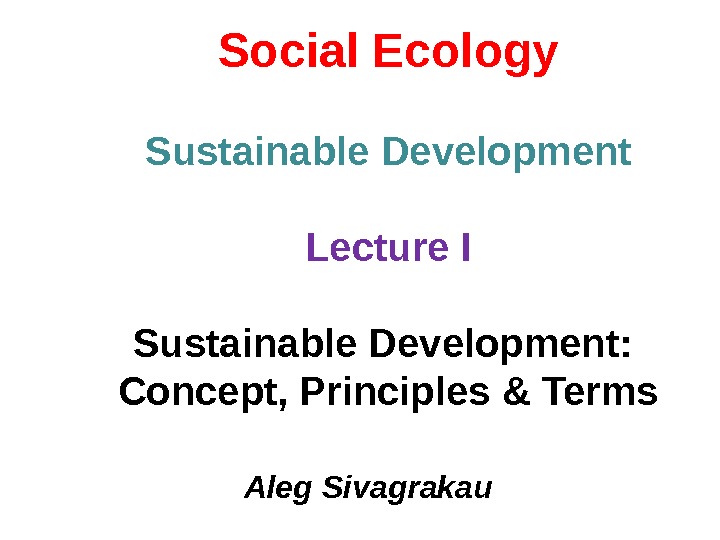 Social Ecology

Sustainable Development

Lecture I

Sustainable Development: Concept, Principles & Terms

Aleg Sivagrakau